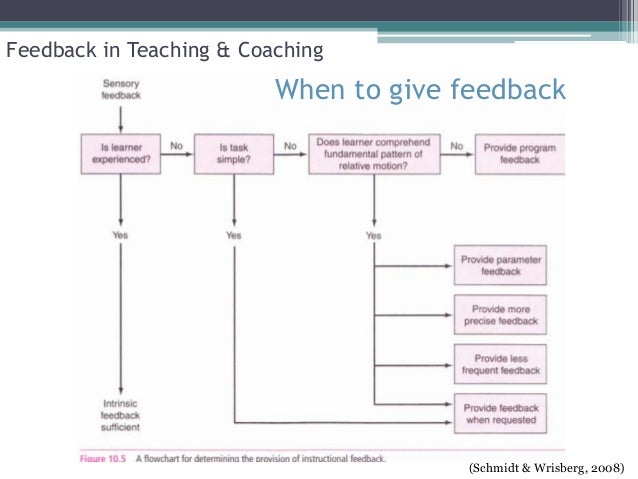 Feedback in Teaching & Coaching

When to give feedback

Sensory feedback

Is learner experienced?

No

Is task simple?

No

Does learner comprehend fundamental pattern of relative motion?

No

Provide program feedback

Yes

Yes

Yes

Provide parameter feedback

Provide more precise feedback

Provide less frequent feedback

Provide feedback when requested

Intrinsic feedback sufficient

Figure 10.5 A flowchart for determining the provision of instructional feedback.

(Schmidt & Wrisberg, 2008)